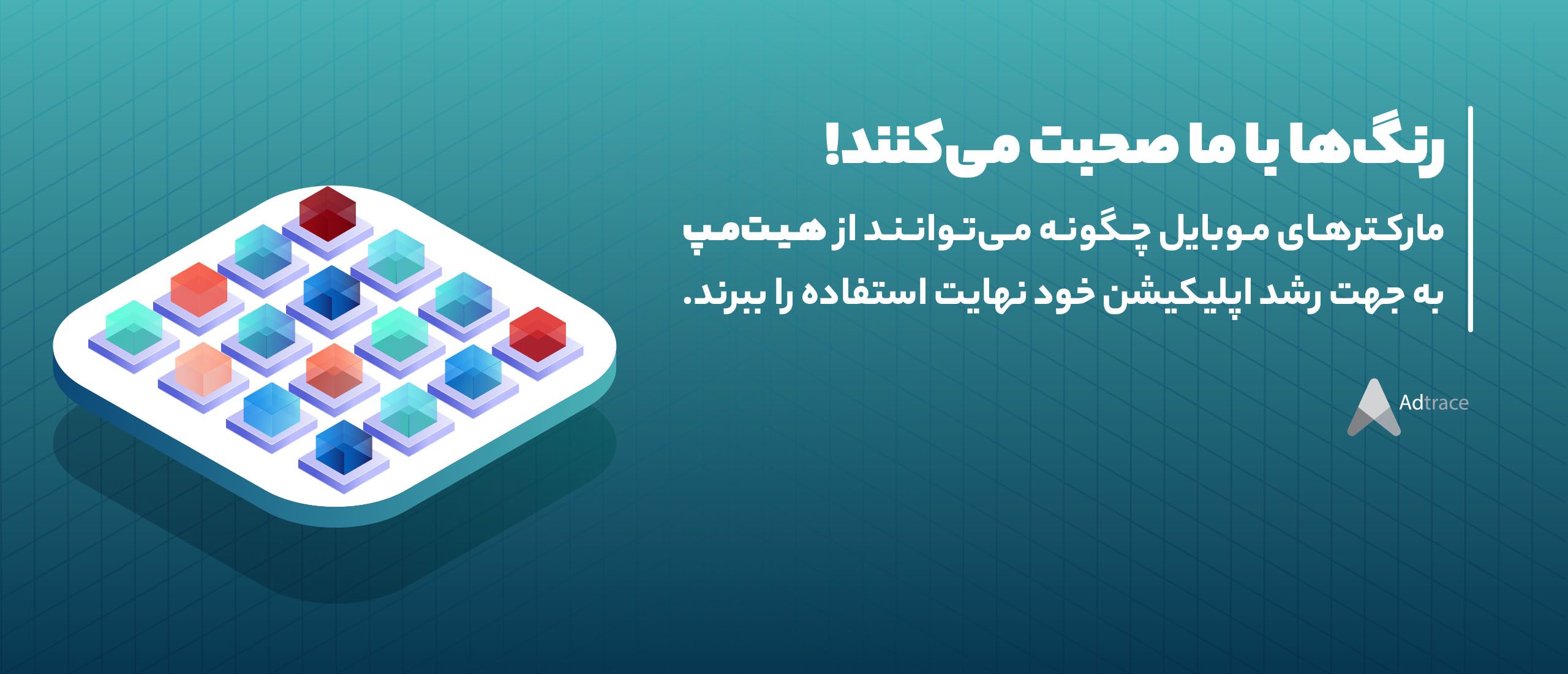 رنگ‌ها با ما صحبت می‌کنند!

مارکترهای موبایل چگونه می‌توانند از هیت‌مپ به جهت رشد اپلیکیشن خود نهایت استفاده را ببرند.

Adtrace